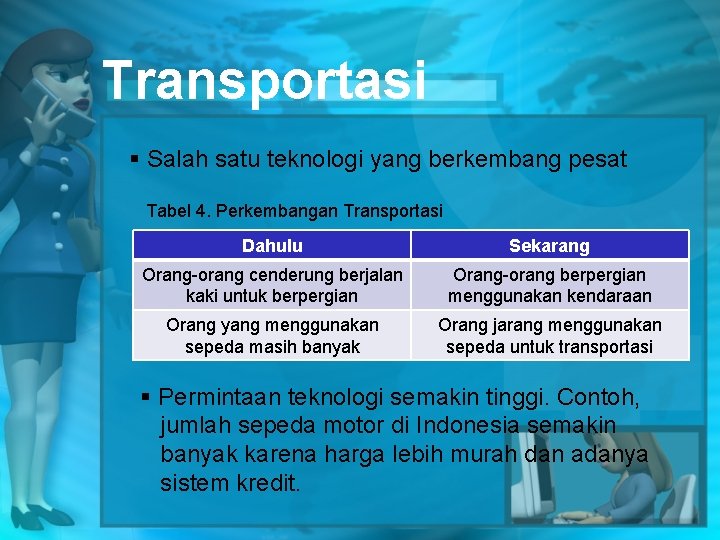 Transportasi

▪ Salah satu teknologi yang berkembang pesat

Tabel 4. Perkembangan Transportasi

| Dahulu | Sekarang |
|---|---|
| Orang-orang cenderung berjalan kaki untuk berpergian | Orang-orang berpergian menggunakan kendaraan |
| Orang yang menggunakan sepeda masih banyak | Orang jarang menggunakan sepeda untuk transportasi |

▪ Permintaan teknologi semakin tinggi. Contoh, jumlah sepeda motor di Indonesia semakin banyak karena harga lebih murah dan adanya sistem kredit.